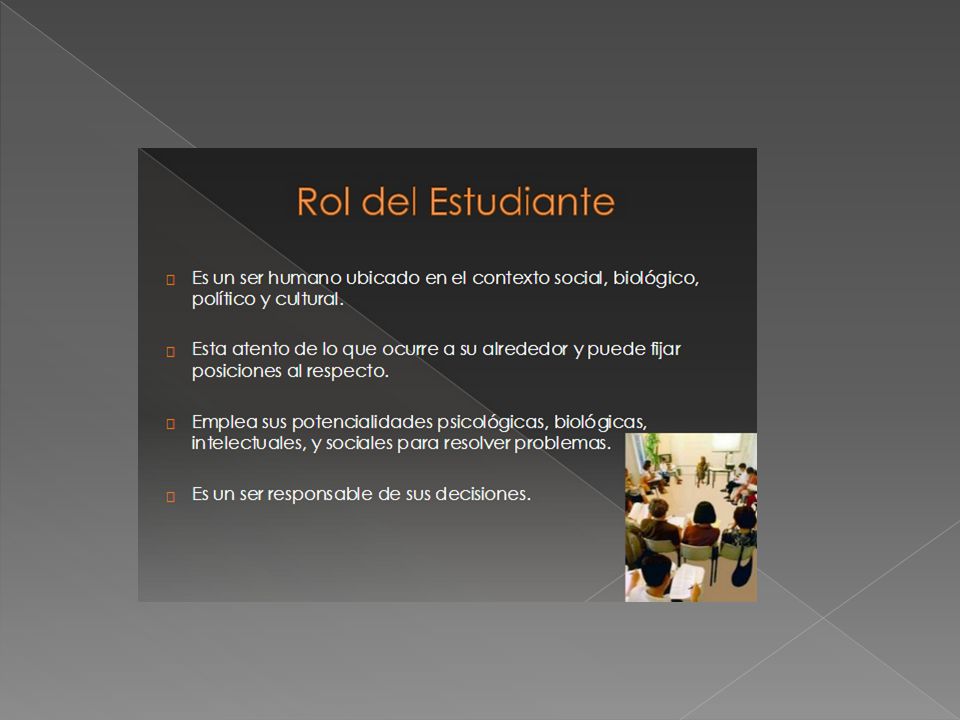 Rol del Estudiante

Es un ser humano ubicado en el contexto social, biológico, político y cultural.

Esta atento de lo que ocurre a su alrededor y puede fijar posiciones al respecto.

Emplea sus potencialidades psicológicas, biológicas, intelectuales, y sociales para resolver problemas.

Es un ser responsable de sus decisiones.